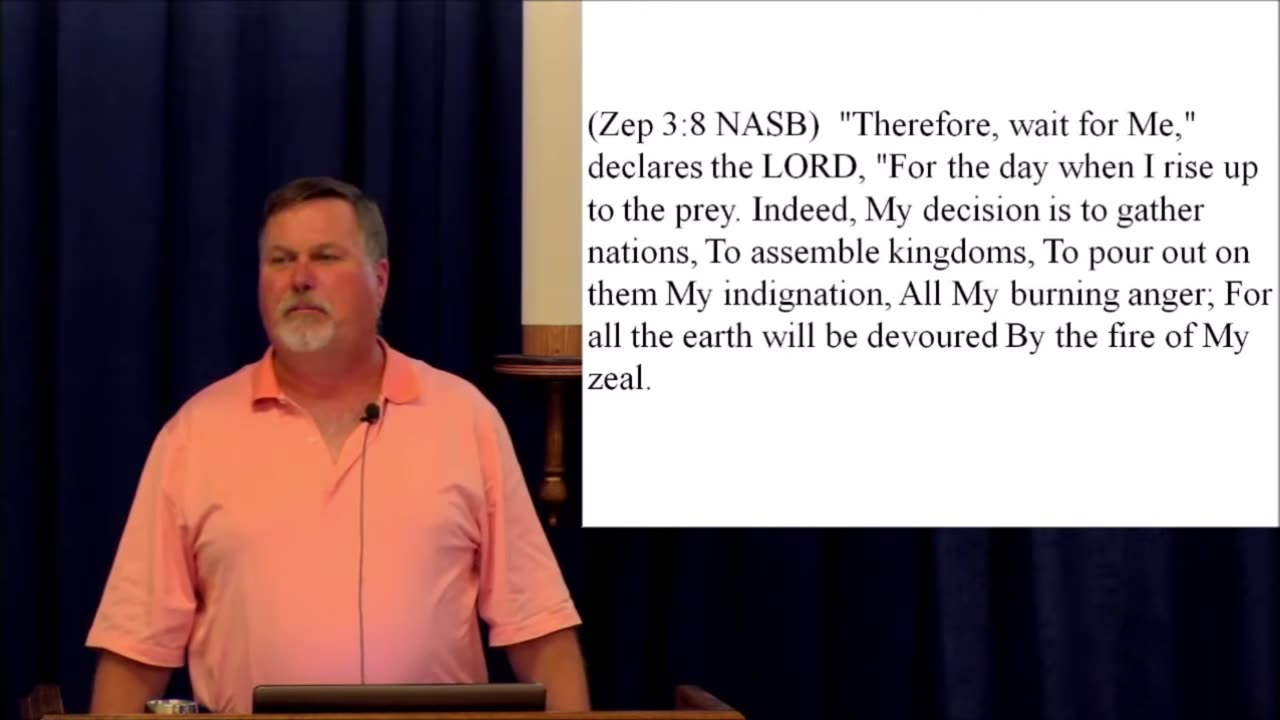 (Zep 3:8 NASB) "Therefore, wait for Me," declares the LORD, "For the day when I rise up to the prey. Indeed, My decision is to gather nations, To assemble kingdoms, To pour out on them My indignation, All My burning anger; For all the earth will be devoured By the fire of My zeal.